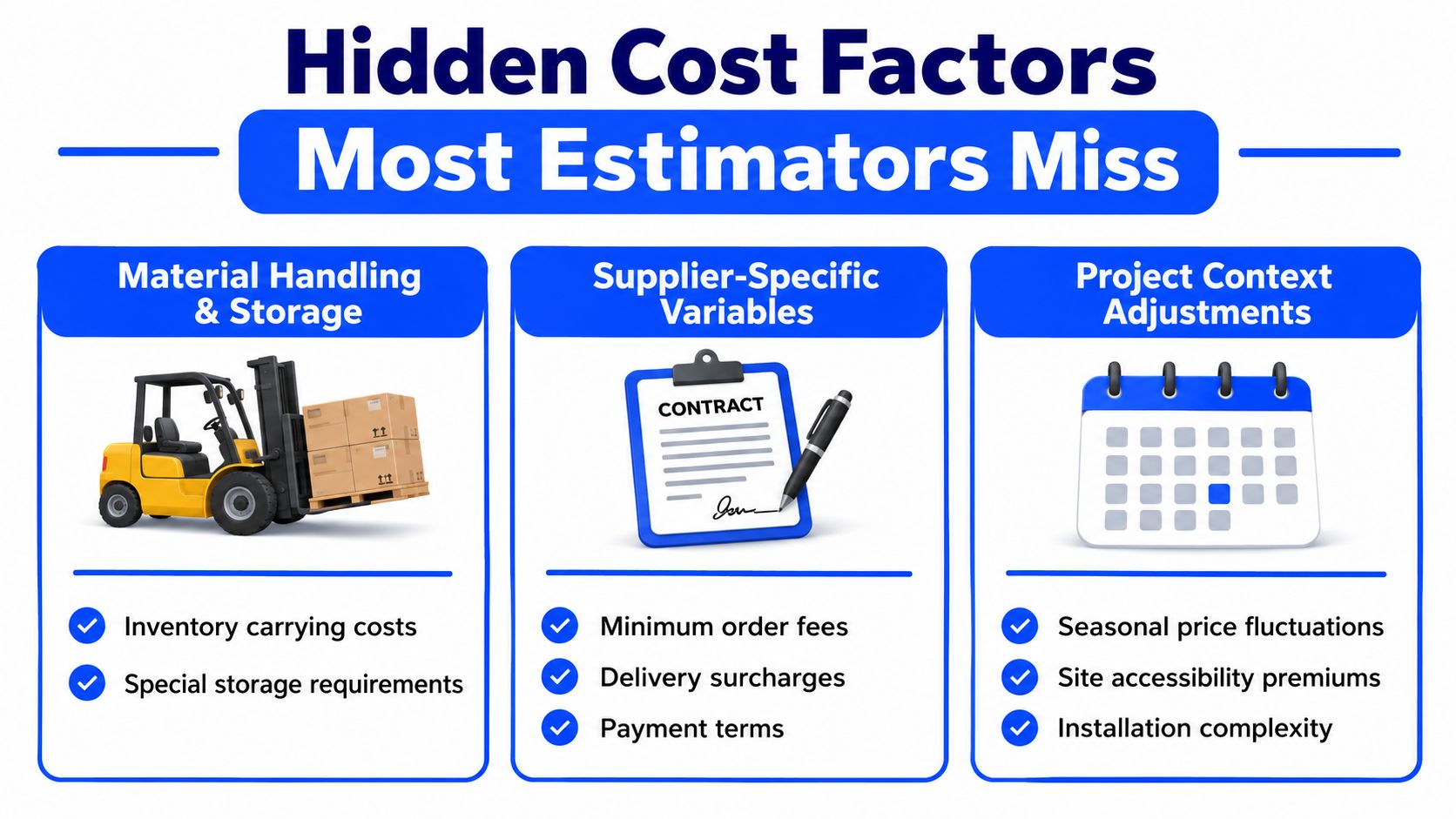 Hidden Cost Factors
Most Estimators Miss

Material Handling & Storage

Inventory carrying costs
Special storage requirements

Supplier-Specific Variables

CONTRACT

Minimum order fees
Delivery surcharges
Payment terms

Project Context Adjustments

Seasonal price fluctuations
Site accessibility premiums
Installation complexity